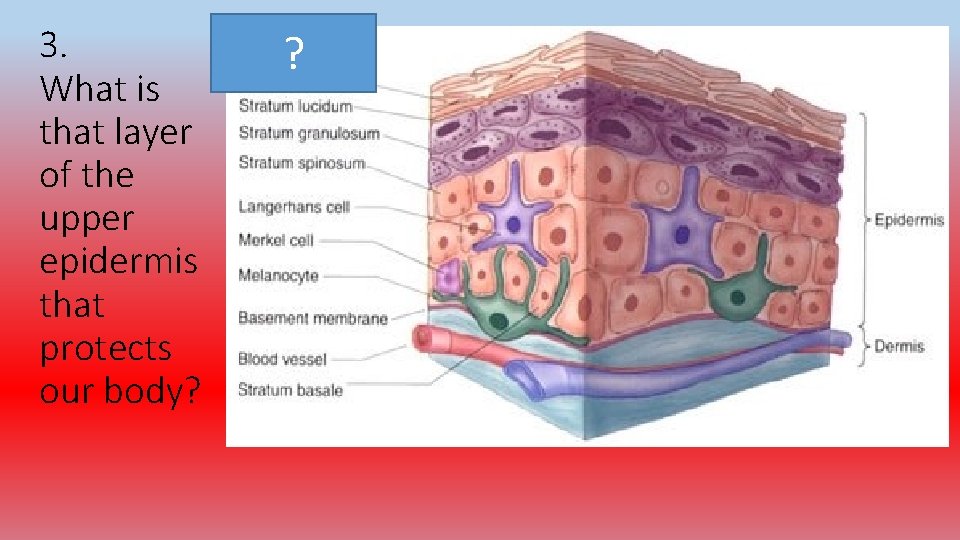 3.
What is that layer of the upper epidermis that protects our body?

?

Stratum lucidum
Stratum granulosum
Stratum spinosum
Langerhans cell
Merkel cell
Melanocyte
Basement membrane
Blood vessel
Stratum basale

Epidermis
Dermis